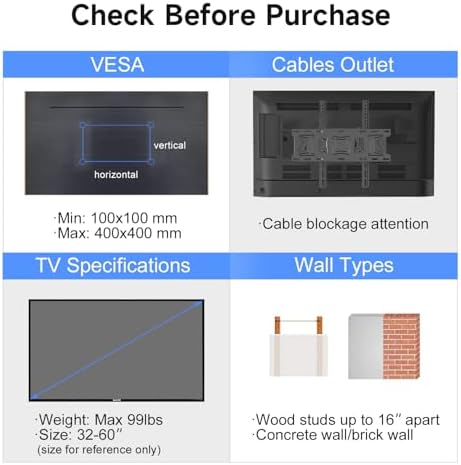 Check Before Purchase

VESA

vertical

horizontal

·Min: 100x100 mm
·Max: 400x400 mm

Cables Outlet

·Cable blockage attention

TV Specifications

·Weight: Max 99lbs
·Size: 32-60″
(size for reference only)

Wall Types

·Wood studs up to 16″ apart
·Concrete wall/brick wall